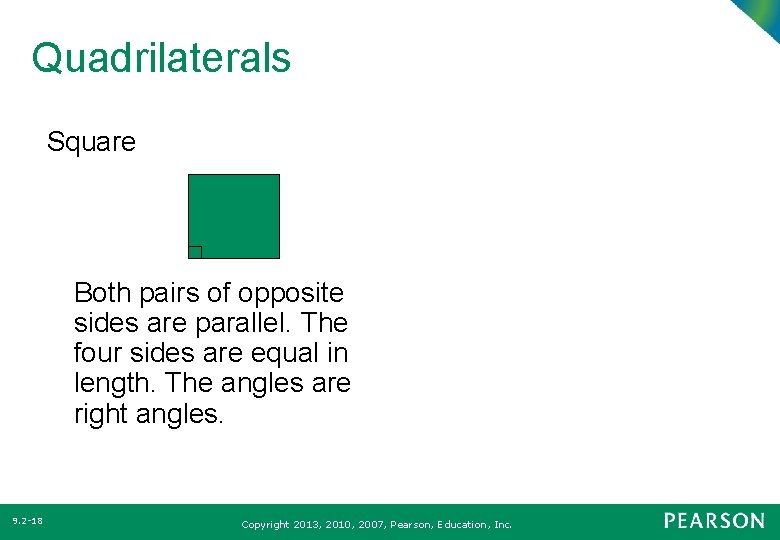 Quadrilaterals

Square

Both pairs of opposite sides are parallel. The four sides are equal in length. The angles are right angles.

9.2-18

Copyright 2013, 2010, 2007, Pearson, Education, Inc.

PEARSON